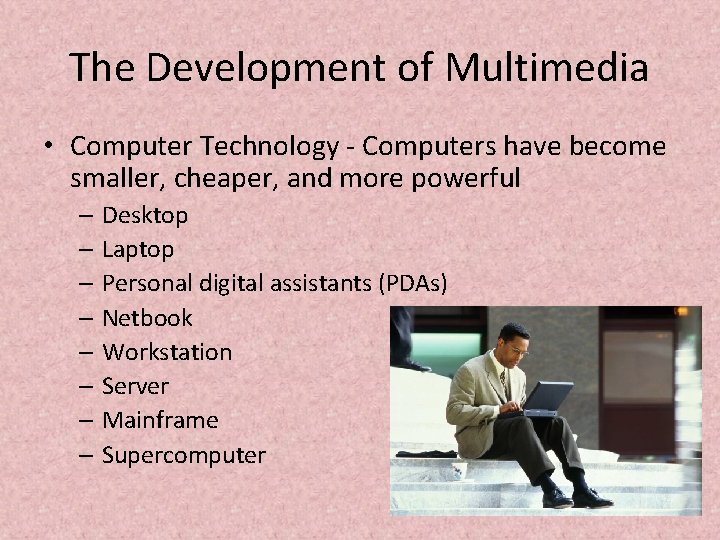 The Development of Multimedia

• Computer Technology - Computers have become smaller, cheaper, and more powerful
– Desktop
– Laptop
– Personal digital assistants (PDAs)
– Netbook
– Workstation
– Server
– Mainframe
– Supercomputer